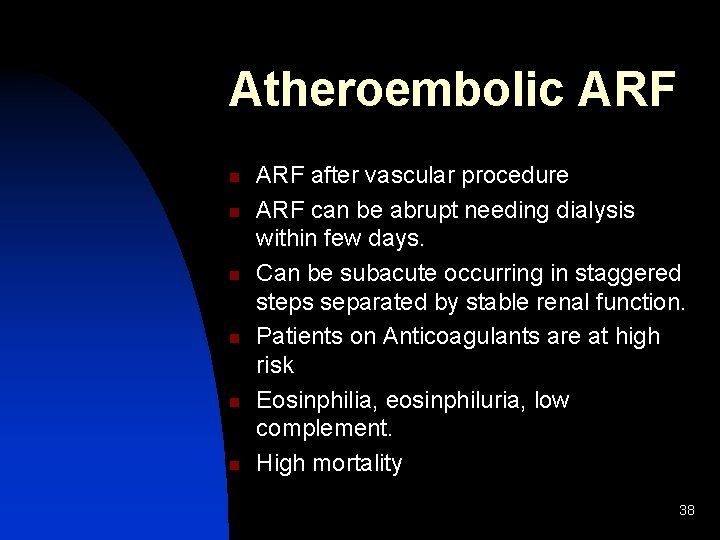 Atheroembolic ARF

- ARF after vascular procedure
- ARF can be abrupt needing dialysis within few days.
- Can be subacute occurring in staggered steps separated by stable renal function.
- Patients on Anticoagulants are at high risk
- Eosinphilia, eosinphiluria, low complement.
- High mortality

38